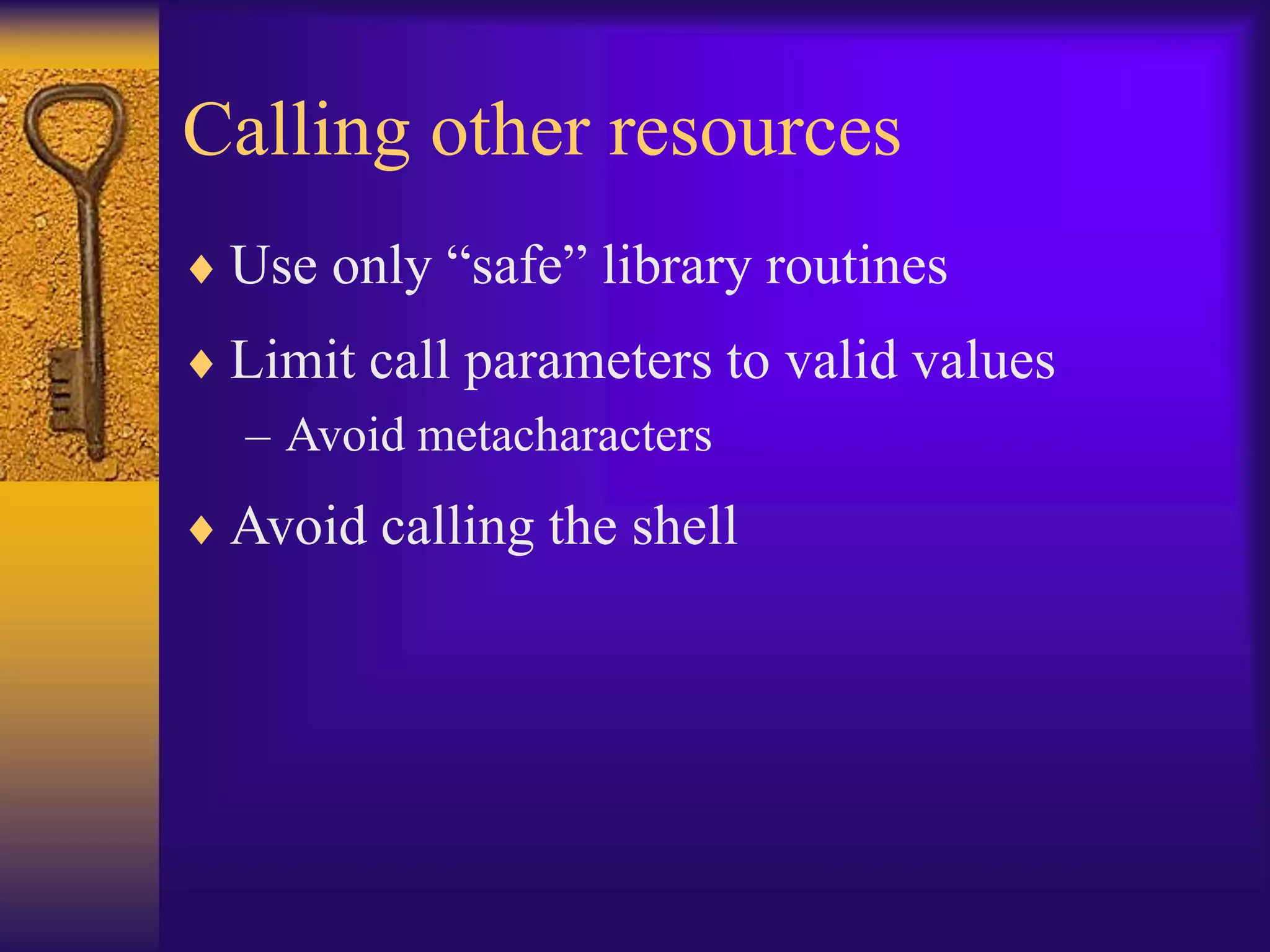 Calling other resources

♦ Use only “safe” library routines

♦ Limit call parameters to valid values

– Avoid metacharacters

♦ Avoid calling the shell